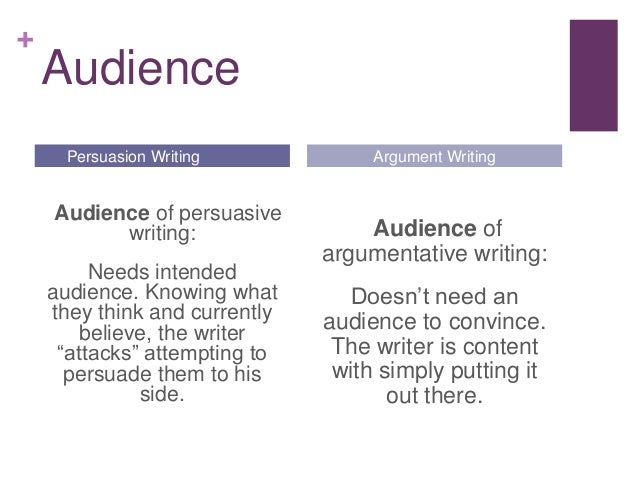 +
Audience

Persuasion Writing

Audience of persuasive writing:

Needs intended audience. Knowing what they think and currently believe, the writer “attacks” attempting to persuade them to his side.

Argument Writing

Audience of argumentative writing:

Doesn’t need an audience to convince. The writer is content with simply putting it out there.